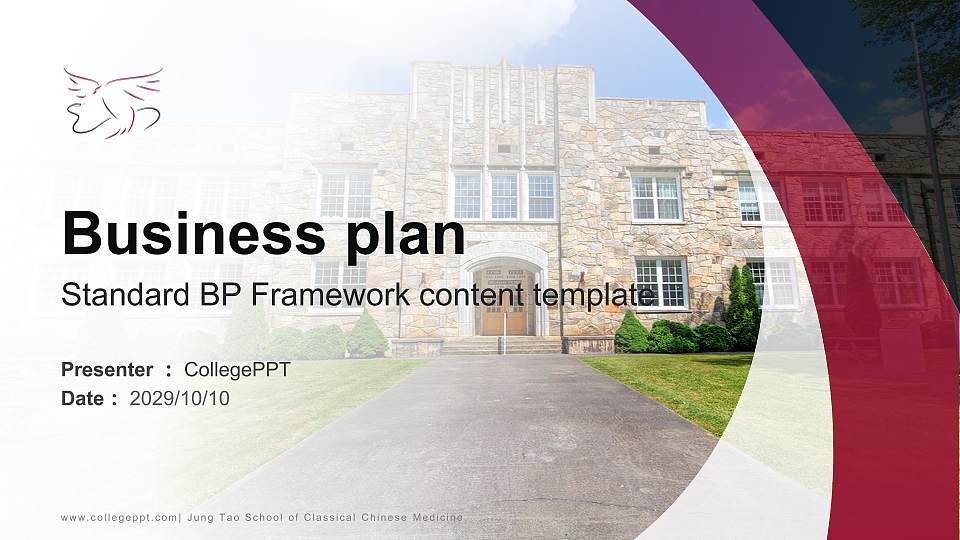 Business plan

Standard BP Framework content template

Presenter ： CollegePPT
Date： 2029/10/10

www.collegeppt.com| Jung Tao School of Classical Chinese Medicine